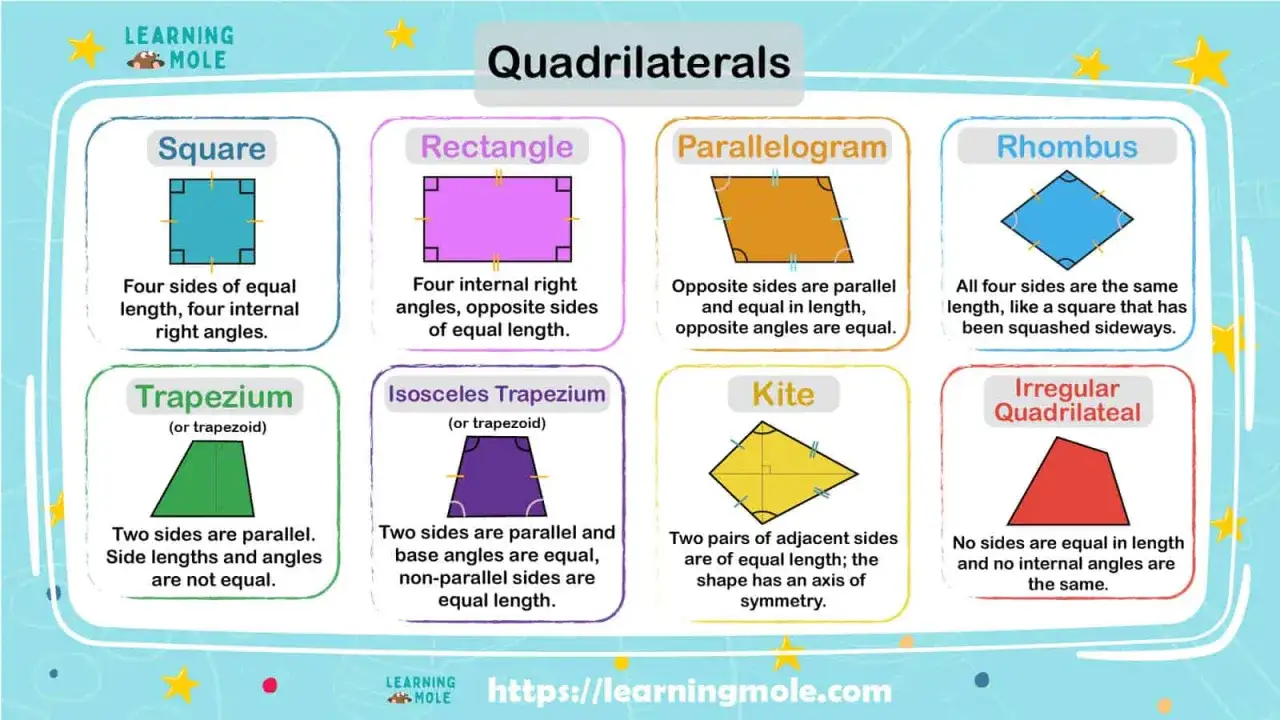 LEARNING MOLE

Quadrilaterals

Square

Four sides of equal length, four internal right angles.

Rectangle

Four internal right angles, opposite sides of equal length.

Parallelogram

Opposite sides are parallel and equal in length, opposite angles are equal.

Rhombus

All four sides are the same length, like a square that has been squashed sideways.

Trapezium

(or trapezoid)

Two sides are parallel. Side lengths and angles are not equal.

Isosceles Trapezium

(or trapezoid)

Two sides are parallel and base angles are equal, non-parallel sides are equal length.

Kite

Two pairs of adjacent sides are of equal length; the shape has an axis of symmetry.

Irregular Quadrilateal

No sides are equal in length and no internal angles are the same.

LEARNING MOLE

https://learningmole.com